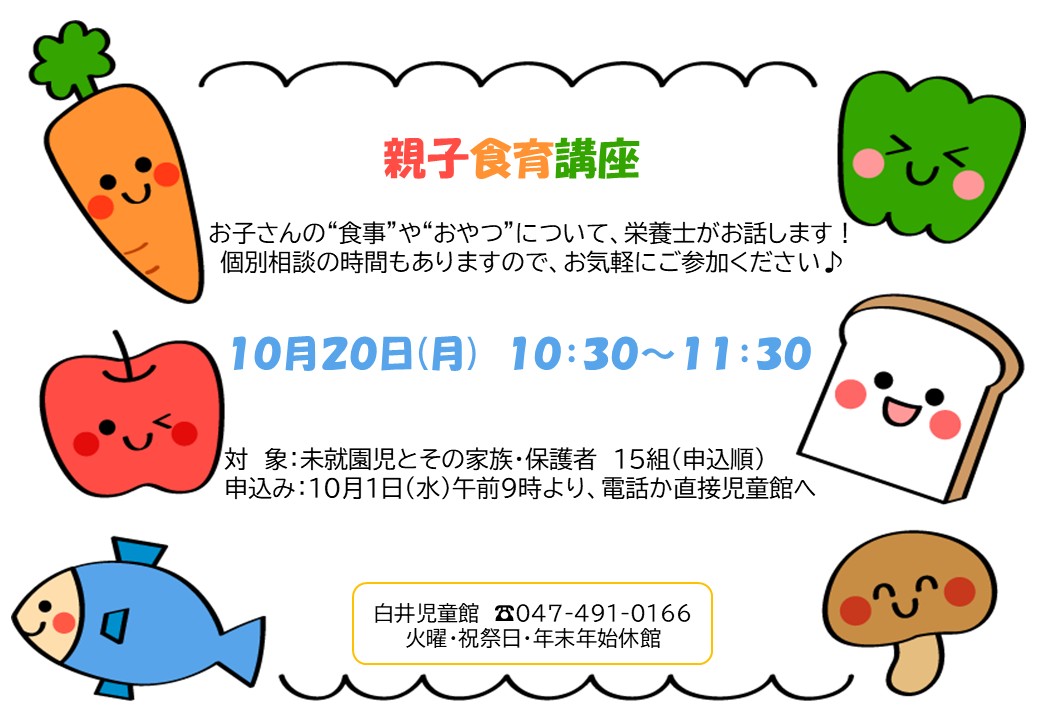 親子食育講座

お子さんの“食事”や“おやつ”について、栄養士がお話します！
個別相談の時間もありますので、お気軽にご参加ください♪

10月20日(月)　10：30～11：30

対　象：未就園児とその家族・保護者　15組(申込順)
申込み：10月1日(水)午前9時より、電話か直接児童館へ

白井児童館　☎047-491-0166
火曜・祝祭日・年末年始休館